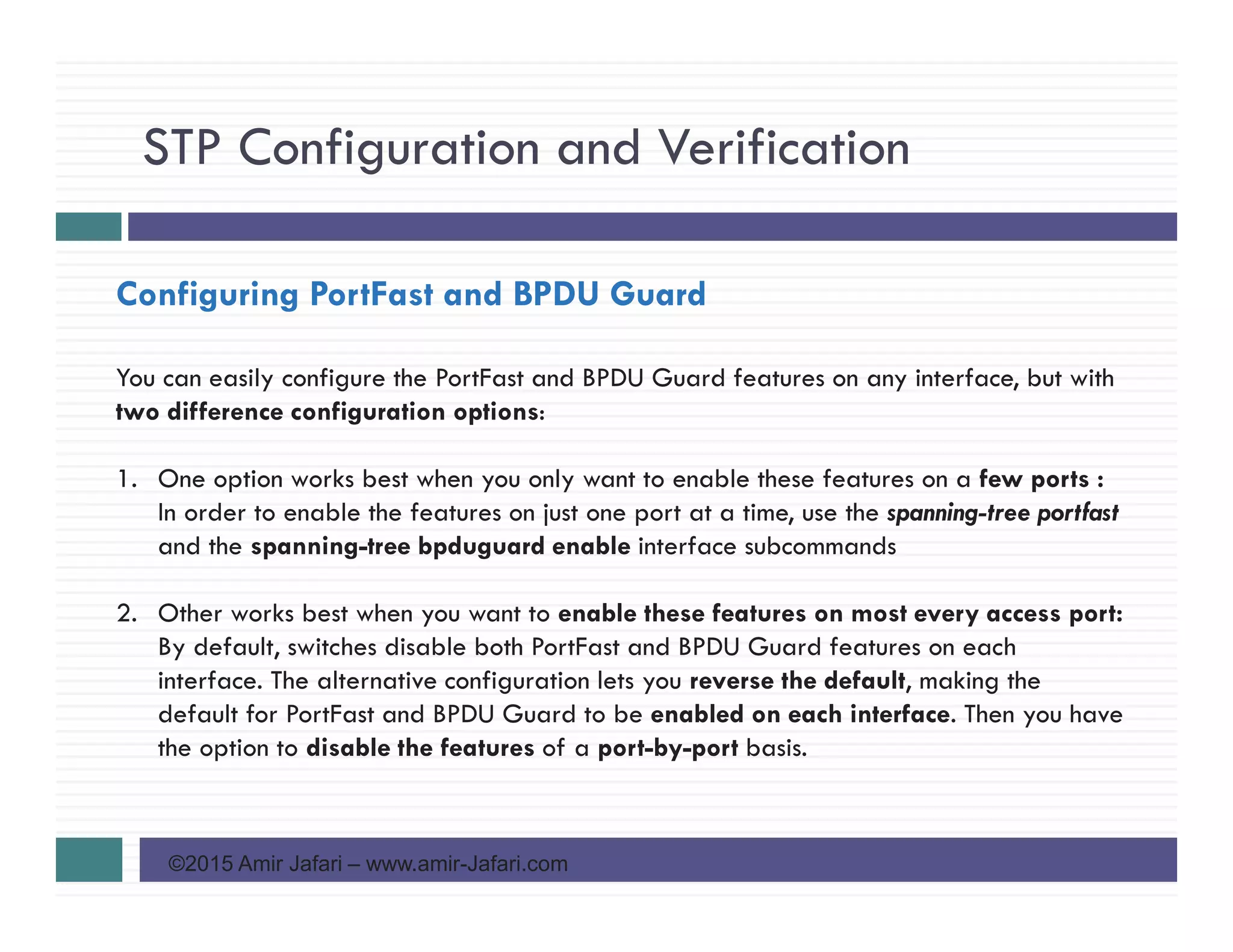 STP Configuration and Verification

Configuring PortFast and BPDU Guard

You can easily configure the PortFast and BPDU Guard features on any interface, but with two difference configuration options:

1. One option works best when you only want to enable these features on a few ports : In order to enable the features on just one port at a time, use the spanning-tree portfast and the spanning-tree bpduguard enable interface subcommands

2. Other works best when you want to enable these features on most every access port: By default, switches disable both PortFast and BPDU Guard features on each interface. The alternative configuration lets you reverse the default, making the default for PortFast and BPDU Guard to be enabled on each interface. Then you have the option to disable the features of a port-by-port basis.

©2015 Amir Jafari – www.amir-Jafari.com